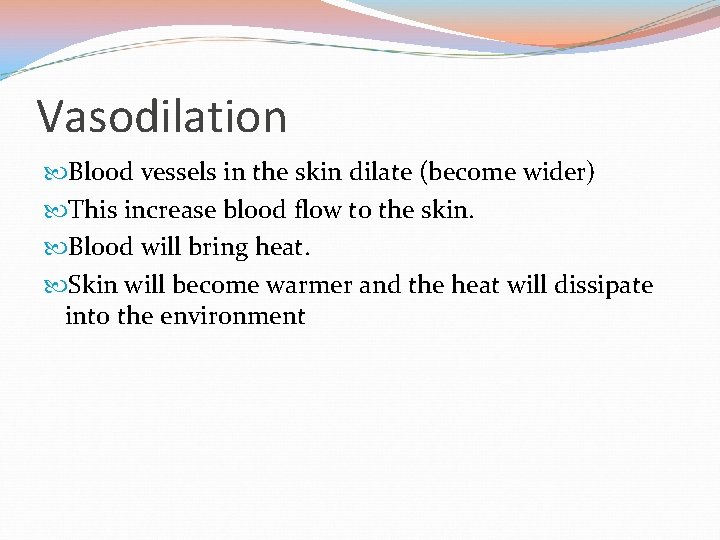 Vasodilation

Blood vessels in the skin dilate (become wider)

This increase blood flow to the skin.

Blood will bring heat.

Skin will become warmer and the heat will dissipate into the environment